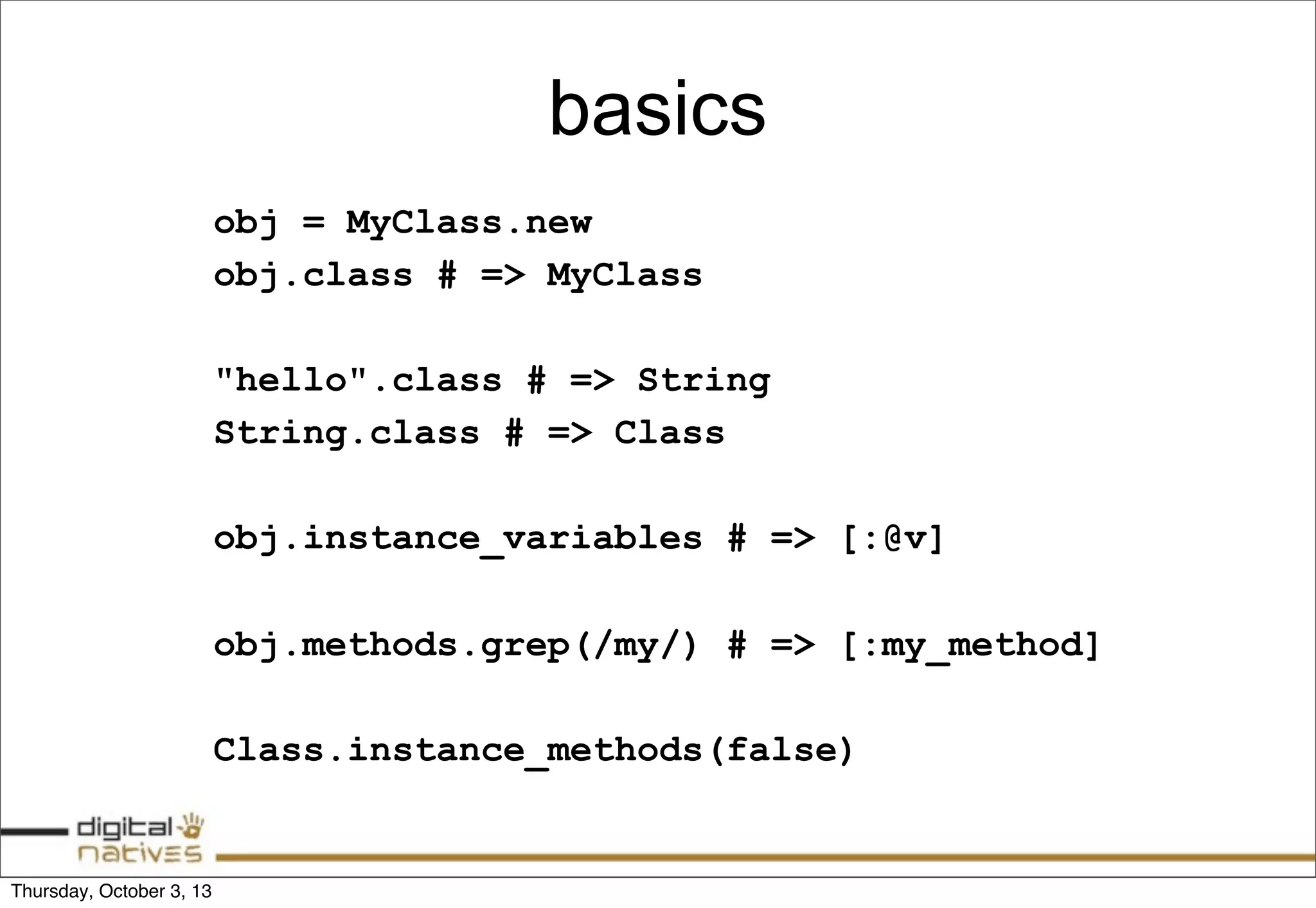 basics

obj = MyClass.new
obj.class # => MyClass

"hello".class # => String
String.class # => Class

obj.instance_variables # => [:@v]

obj.methods.grep(/my/) # => [:my_method]

Class.instance_methods(false)

digital natives

Thursday, October 3, 13